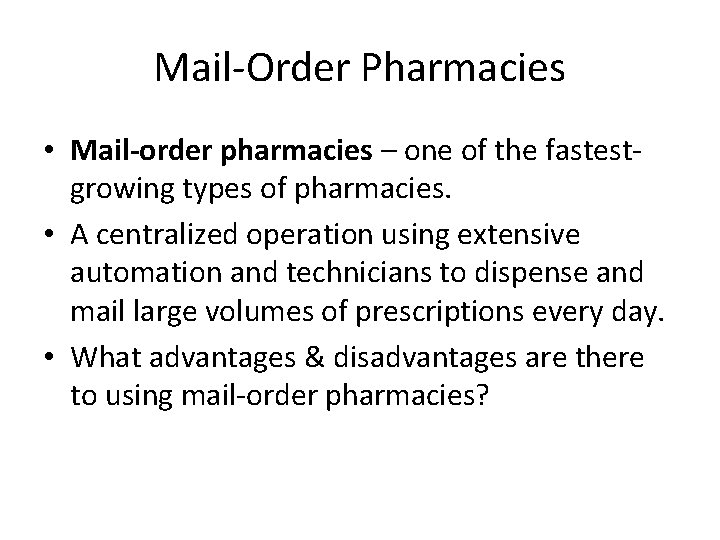 Mail-Order Pharmacies

• Mail-order pharmacies – one of the fastest-growing types of pharmacies.

• A centralized operation using extensive automation and technicians to dispense and mail large volumes of prescriptions every day.

• What advantages & disadvantages are there to using mail-order pharmacies?